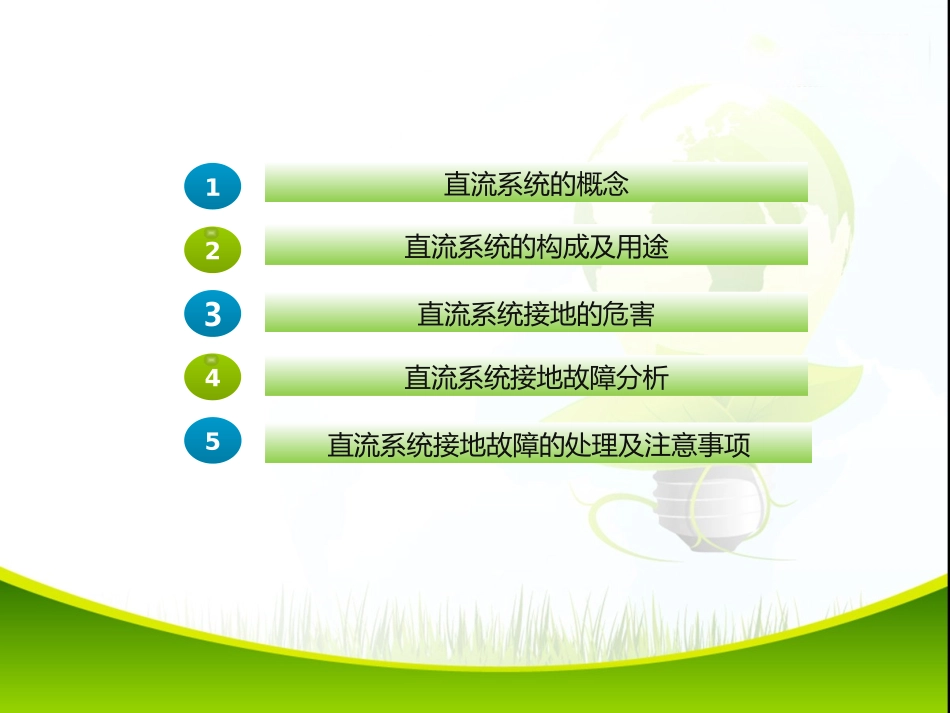 1 直流系统的概念

2 直流系统的构成及用途

3 直流系统接地的危害

4 直流系统接地故障分析

5 直流系统接地故障的处理及注意事项